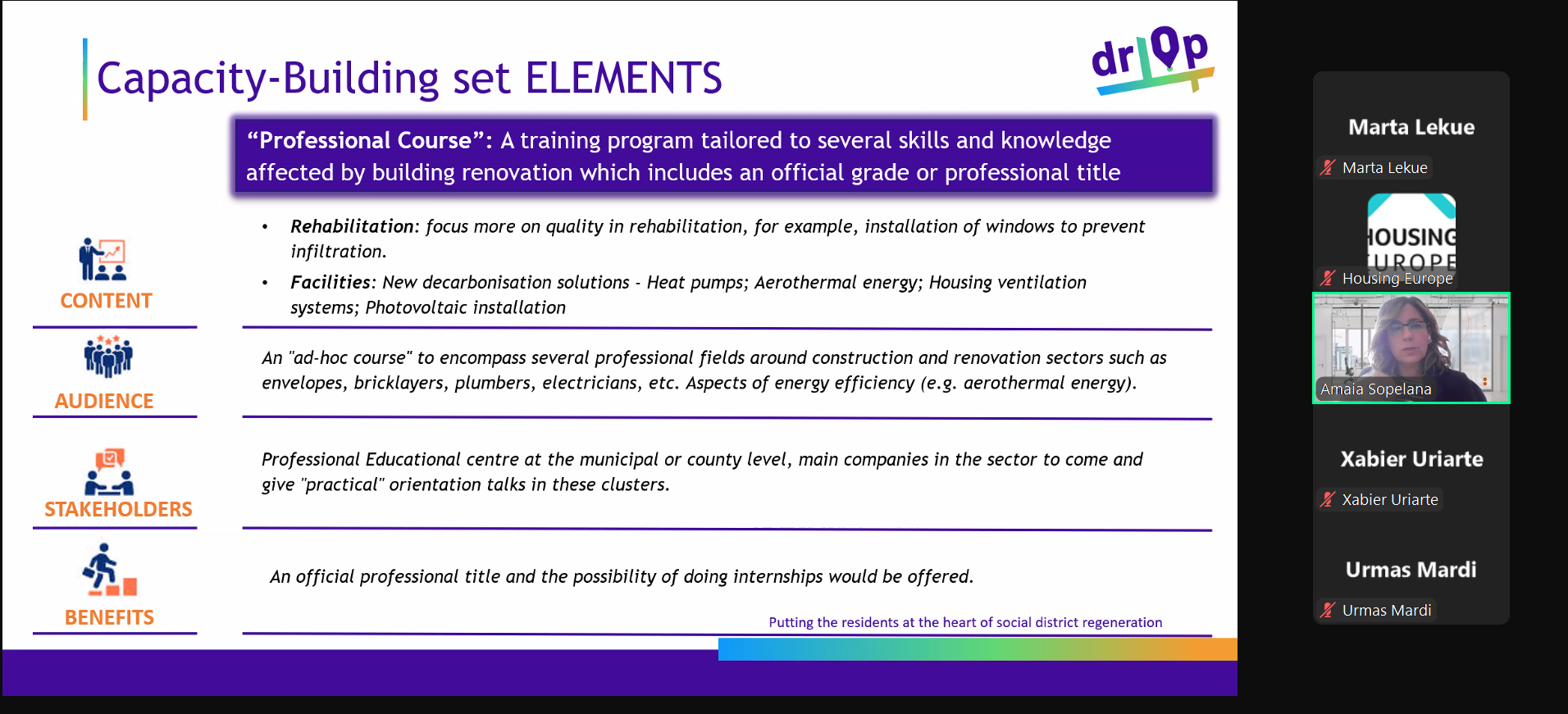 Capacity-Building set ELEMENTS

drOp

“Professional Course”: A training program tailored to several skills and knowledge affected by building renovation which includes an official grade or professional title

CONTENT

• Rehabilitation: focus more on quality in rehabilitation, for example, installation of windows to prevent infiltration.
• Facilities: New decarbonisation solutions - Heat pumps; Aerothermal energy; Housing ventilation systems; Photovoltaic installation

AUDIENCE

An "ad-hoc course" to encompass several professional fields around construction and renovation sectors such as envelopes, bricklayers, plumbers, electricians, etc. Aspects of energy efficiency (e.g. aerothermal energy).

STAKEHOLDERS

Professional Educational centre at the municipal or county level, main companies in the sector to come and give "practical" orientation talks in these clusters.

BENEFITS

An official professional title and the possibility of doing internships would be offered.

Putting the residents at the heart of social district regeneration

Marta Lekue
Marta Lekue
HOUSING EUROPE
Housing Europe
Amaia Sopelana
Xabier Uriarte
Xabier Uriarte
Urmas Mardi
Urmas Mardi